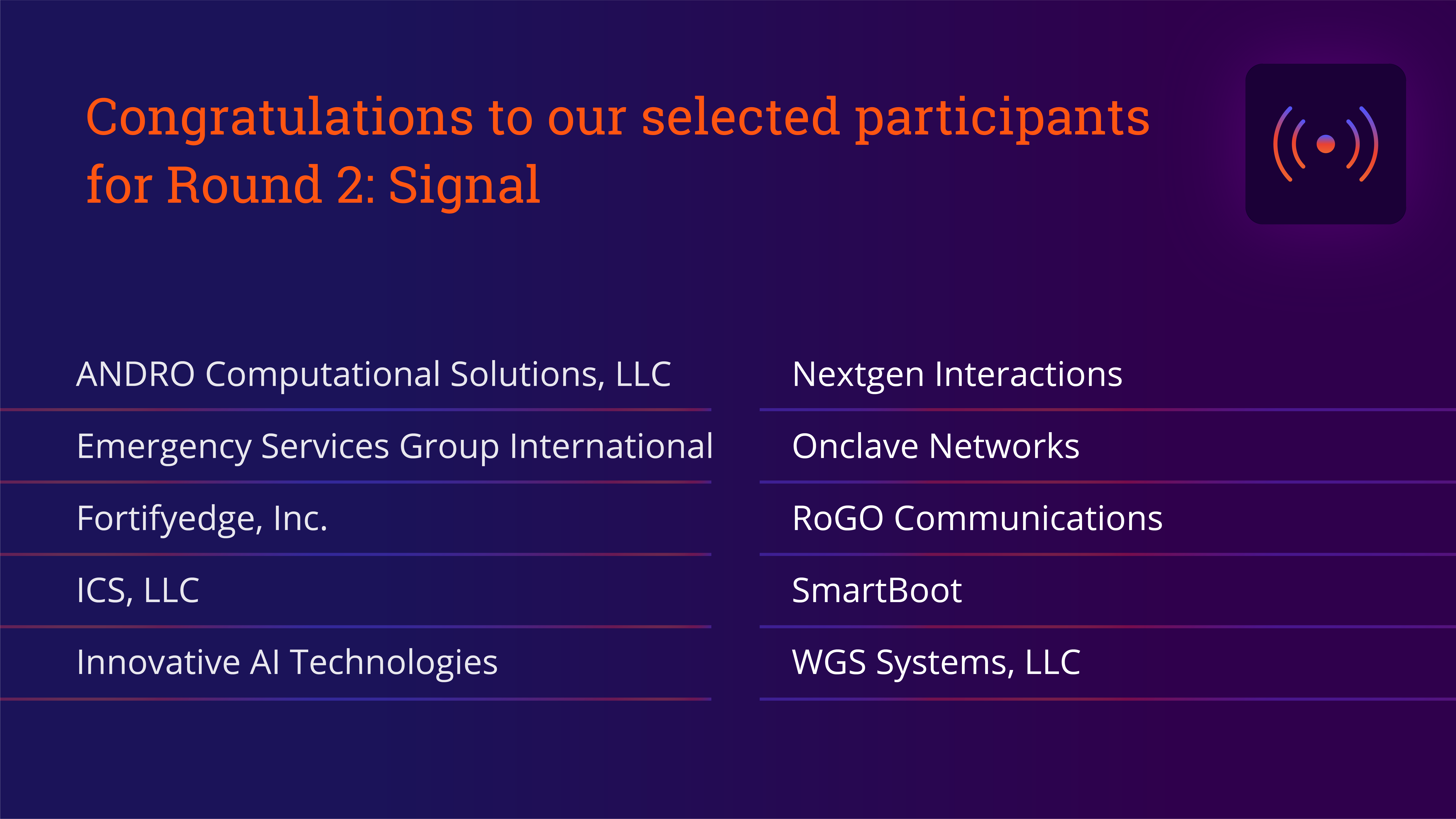 Congratulations to our selected participants for Round 2: Signal

ANDRO Computational Solutions, LLC

Emergency Services Group International

Fortifyedge, Inc.

ICS, LLC

Innovative AI Technologies

Nextgen Interactions

Onclave Networks

RoGO Communications

SmartBoot

WGS Systems, LLC